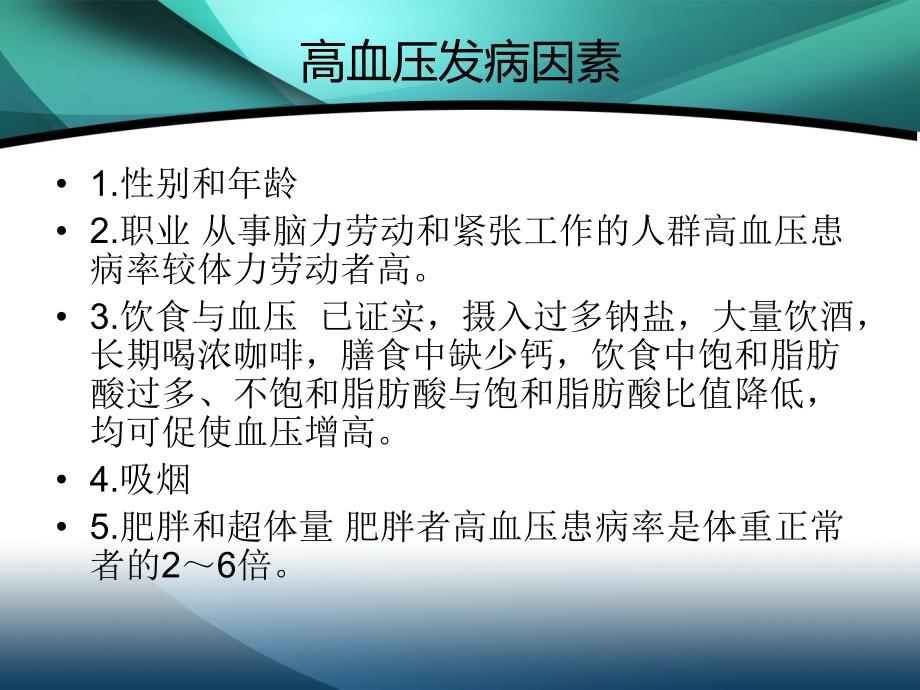 高血压发病因素

• 1.性别和年龄
• 2.职业 从事脑力劳动和紧张工作的人群高血压患病率较体力劳动者高。
• 3.饮食与血压 已证实，摄入过多钠盐，大量饮酒，长期喝浓咖啡，膳食中缺少钙，饮食中饱和脂肪酸过多、不饱和脂肪酸与饱和脂肪酸比值降低，均可促使血压增高。
• 4.吸烟
• 5.肥胖和超体量 肥胖者高血压患病率是体重正常者的2～6倍。